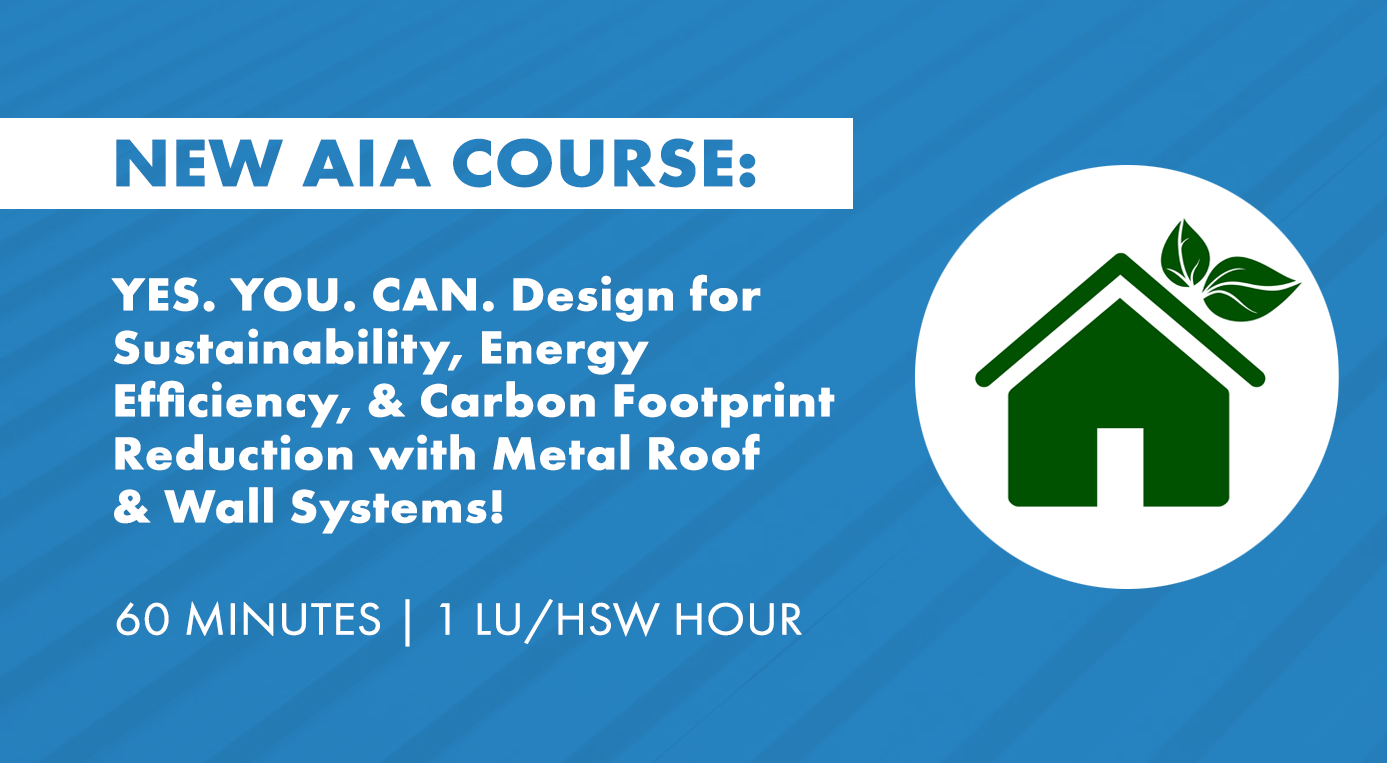 NEW AIA COURSE:

YES. YOU. CAN. Design for Sustainability, Energy Efficiency, & Carbon Footprint Reduction with Metal Roof & Wall Systems!

60 MINUTES | 1 LU/HSW HOUR